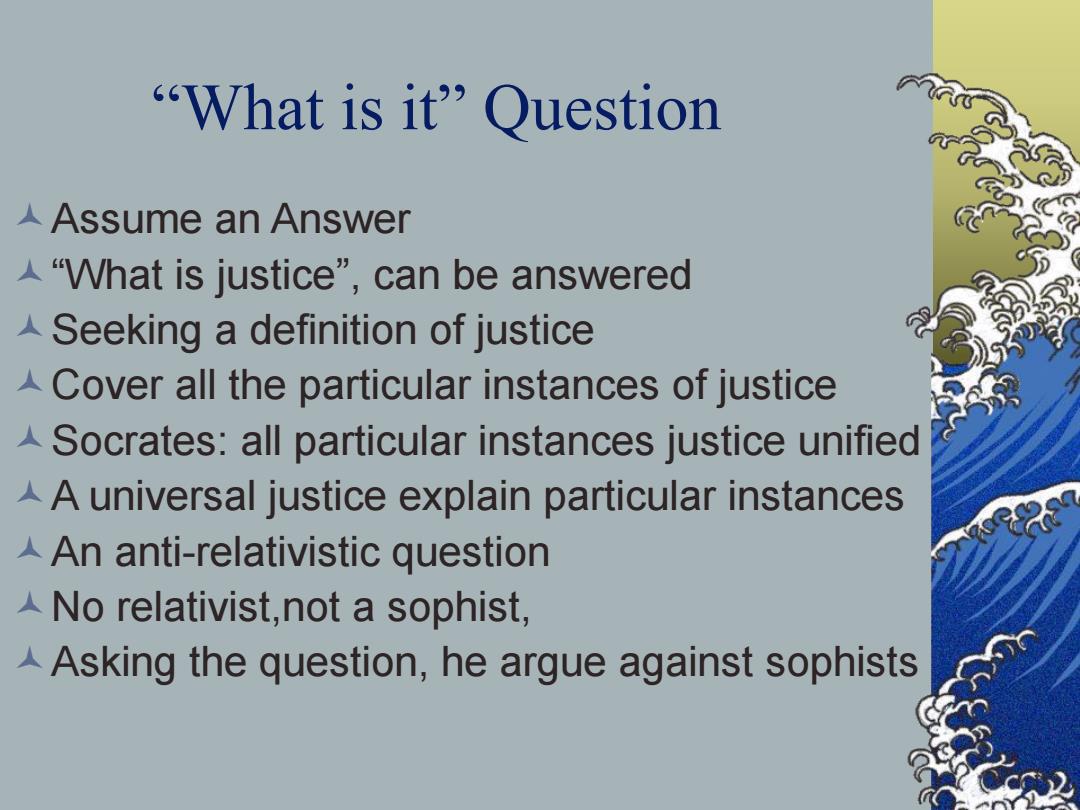 “What is it” Question

Assume an Answer
“What is justice”, can be answered
Seeking a definition of justice
Cover all the particular instances of justice
Socrates: all particular instances justice unified
A universal justice explain particular instances
An anti-relativistic question
No relativist,not a sophist,
Asking the question, he argue against sophists